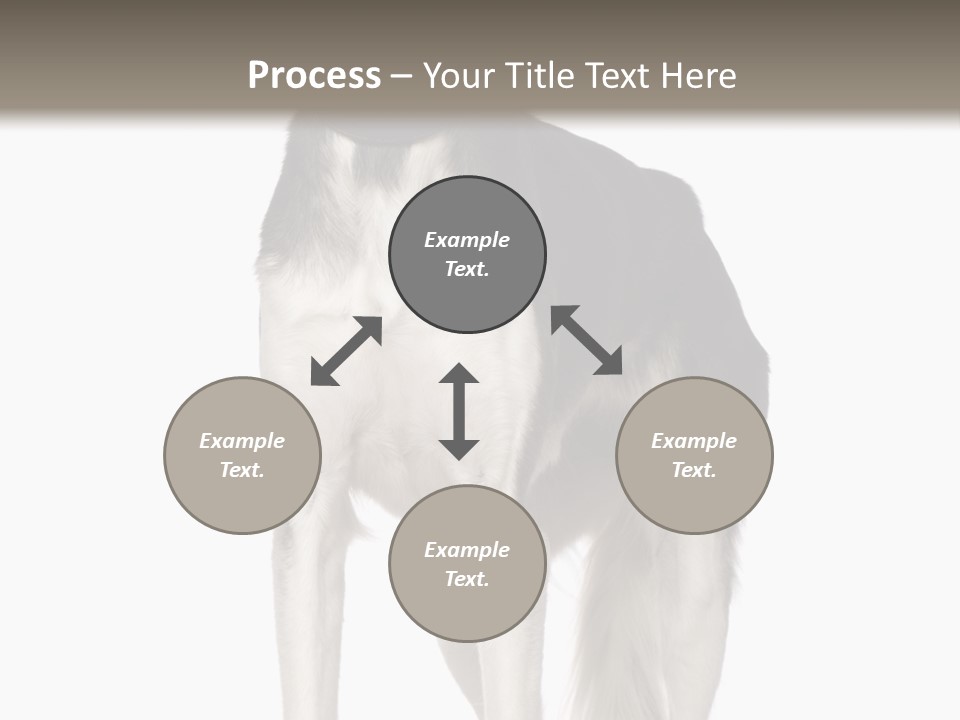 Process – Your Title Text Here

Example Text.

Example Text.

Example Text.

Example Text.